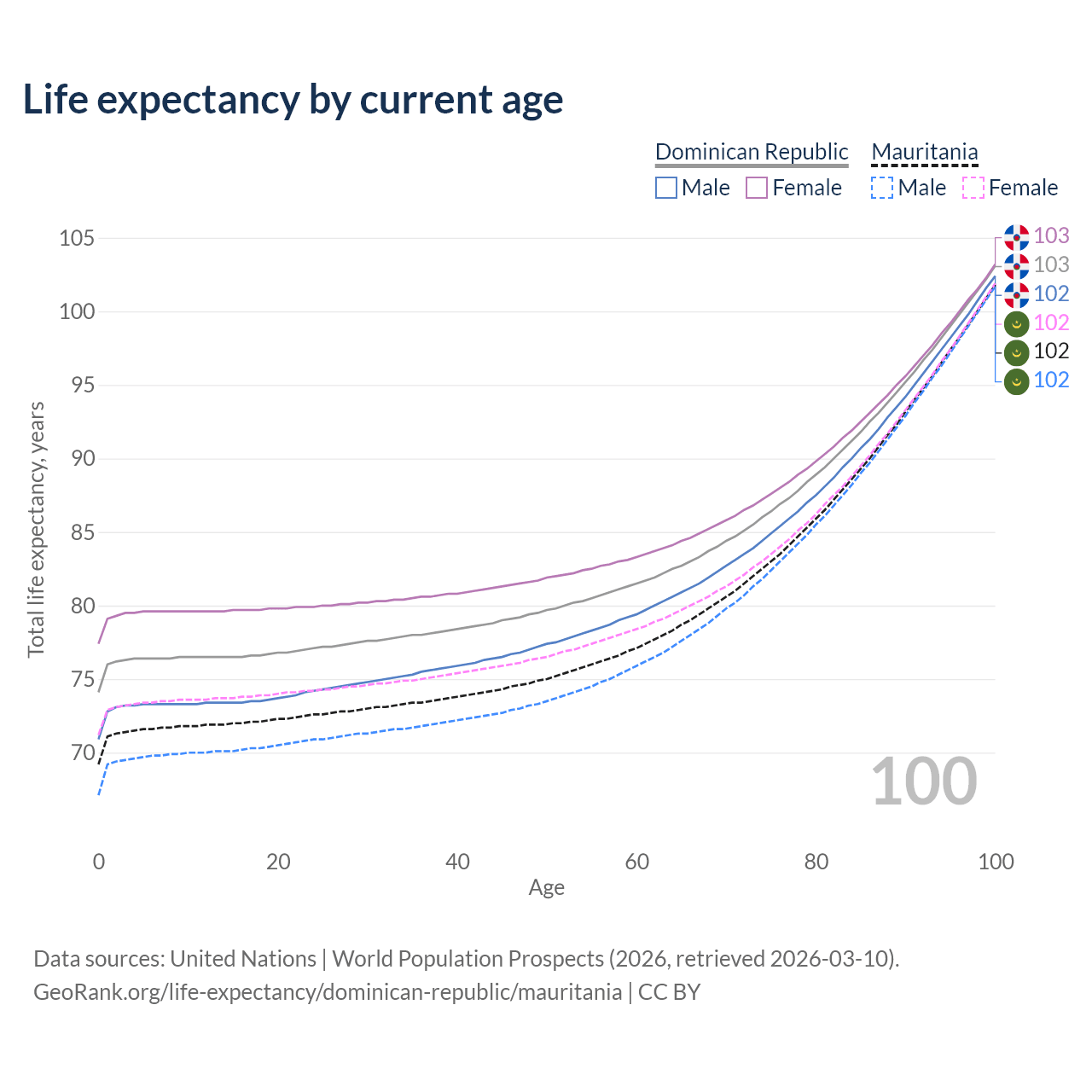 Life expectancy by current age

Dominican Republic
Male Female
Mauritania
Male Female

105
100
95
90
85
80
75
70

Total life expectancy, years

103
103
102
102
102
102

100

0 20 40 60 80 100
Age

Data sources: United Nations | World Population Prospects (2026, retrieved 2026-03-10).
GeoRank.org/life-expectancy/dominican-republic/mauritania | CC BY